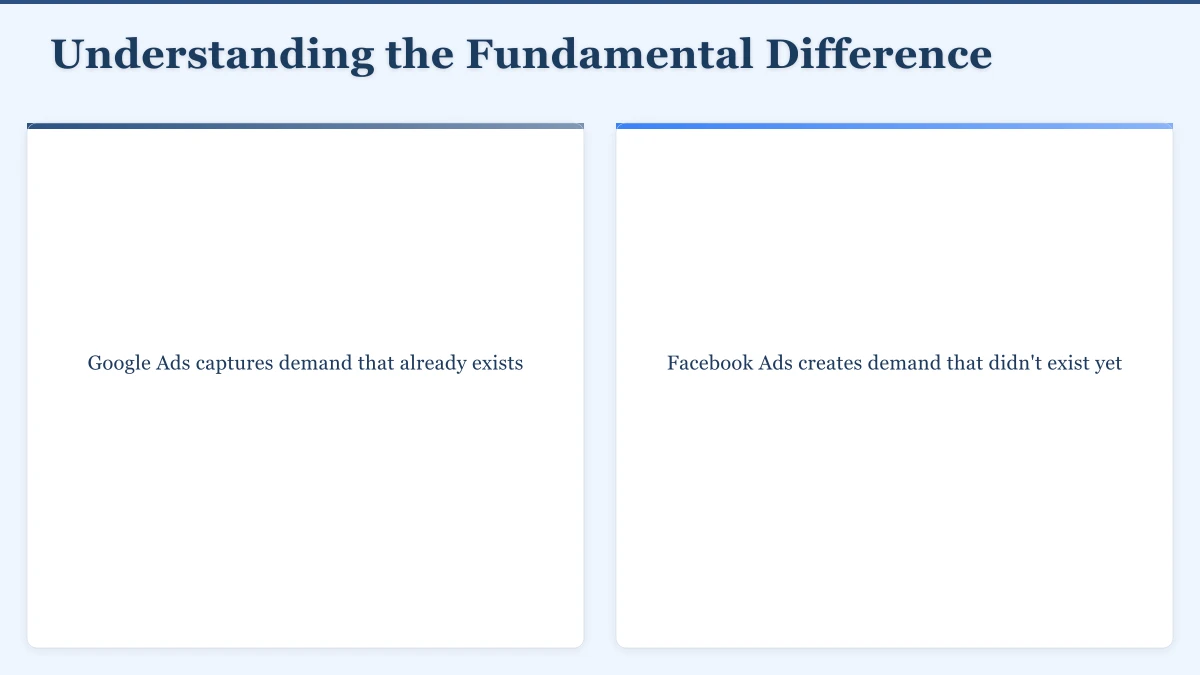 Understanding the Fundamental Difference

Google Ads captures demand that already exists

Facebook Ads creates demand that didn't exist yet